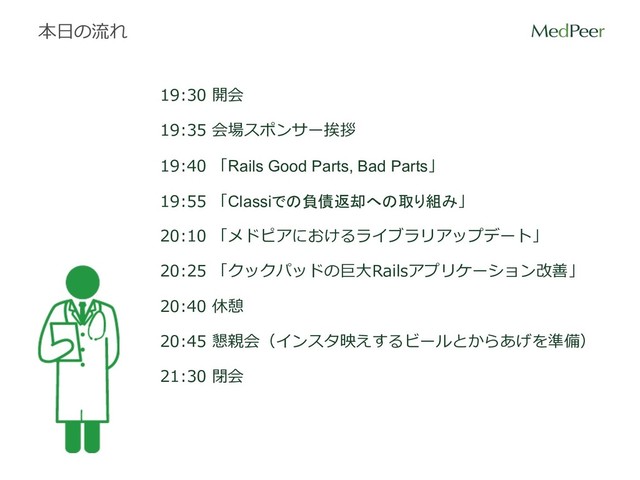 本日の流れ

MedPeer

19:30 開会

19:35 会場スポンサー挨拶

19:40 「Rails Good Parts, Bad Parts」

19:55 「Classiでの負債返却への取り組み」

20:10 「メドピアにおけるライブラリアップデート」

20:25 「クックパッドの巨大Railsアプリケーション改善」

20:40 休憩

20:45 懇親会（インスタ映えするビールとからあげを準備）

21:30 閉会